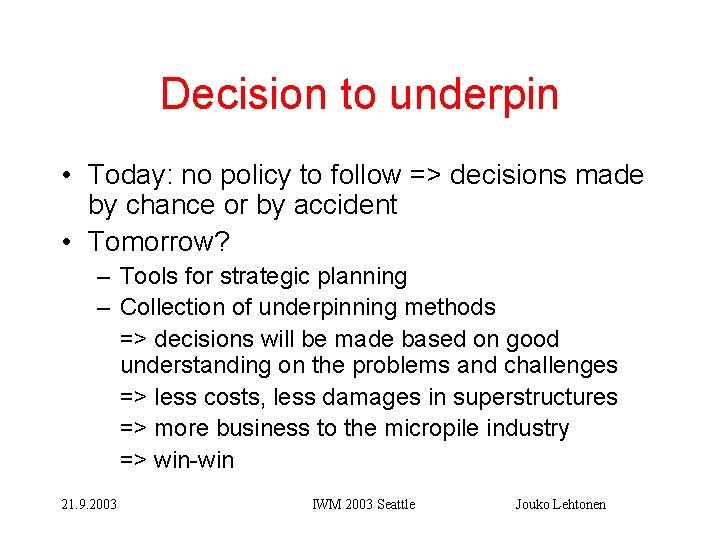 Decision to underpin

• Today: no policy to follow => decisions made by chance or by accident
• Tomorrow?
– Tools for strategic planning
– Collection of underpinning methods
=> decisions will be made based on good understanding on the problems and challenges
=> less costs, less damages in superstructures
=> more business to the micropile industry
=> win-win

21.9.2003 IWM 2003 Seattle Jouko Lehtonen